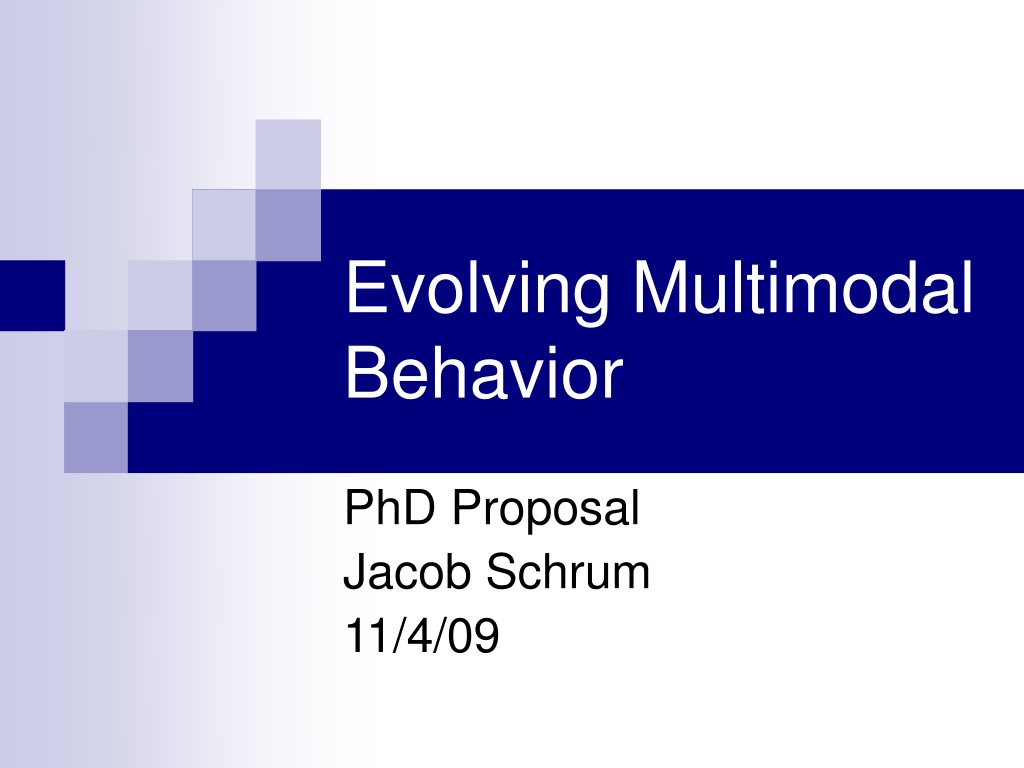 Evolving Multimodal Behavior

PhD Proposal
Jacob Schrum
11/4/09